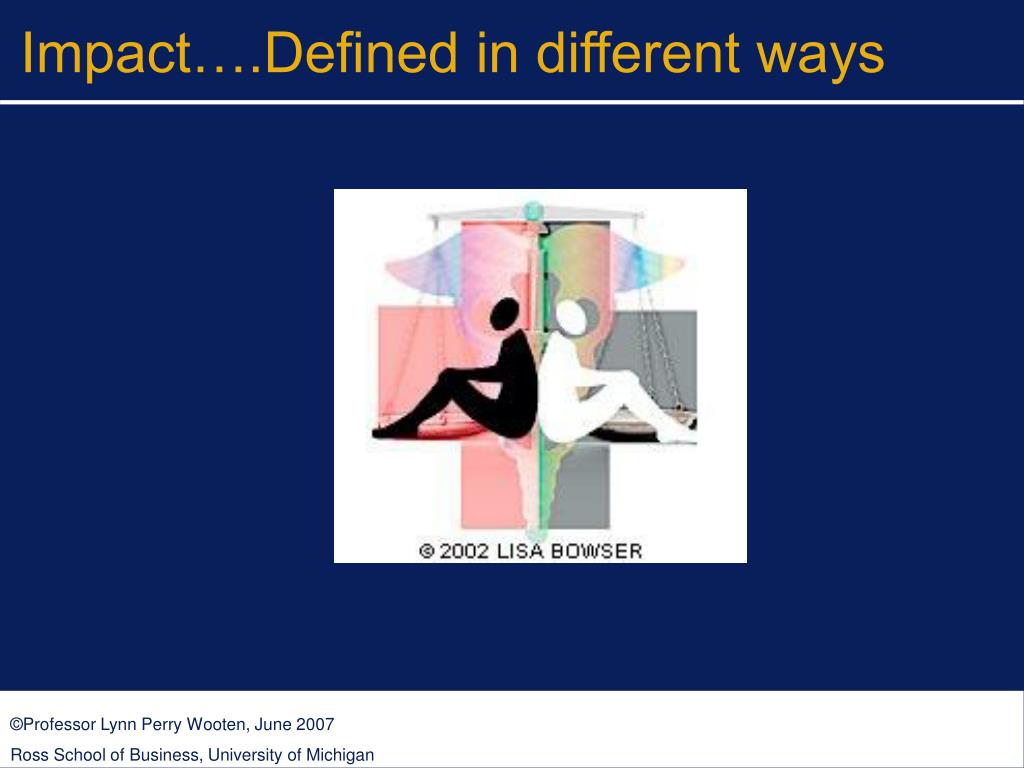 Impact….Defined in different ways

© 2002 LISA BOWSER

©Professor Lynn Perry Wooten, June 2007

Ross School of Business, University of Michigan